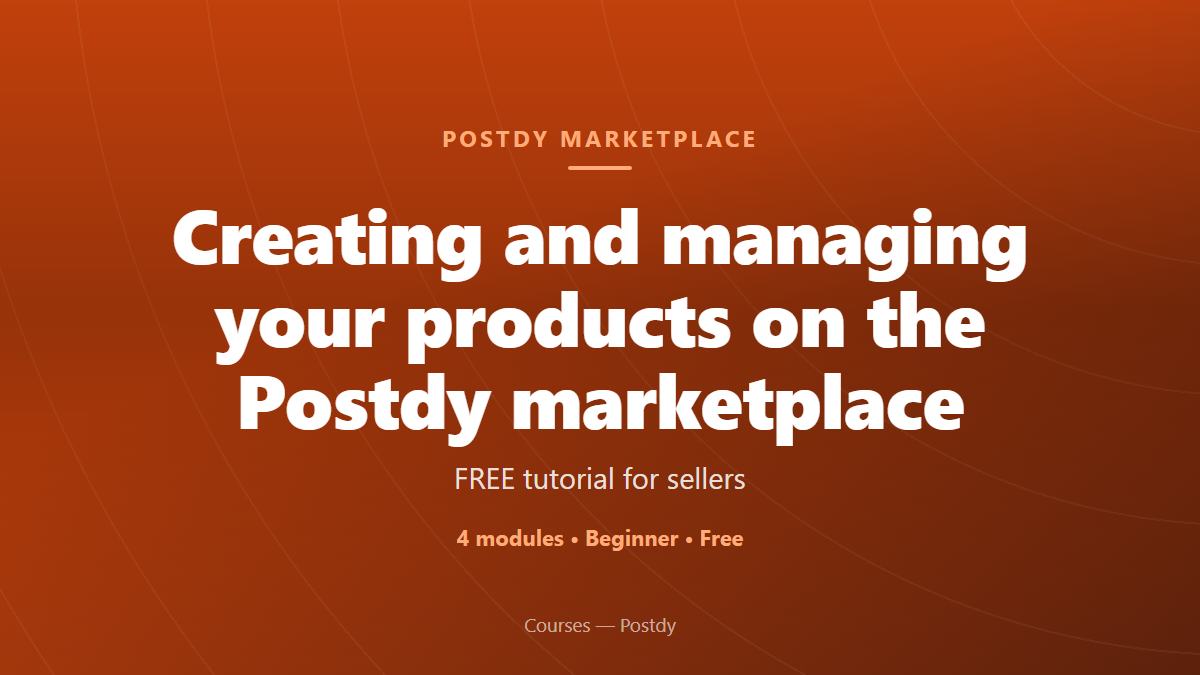 POSTDY MARKETPLACE

Creating and managing your products on the Postdy marketplace

FREE tutorial for sellers

4 modules • Beginner • Free

Courses — Postdy